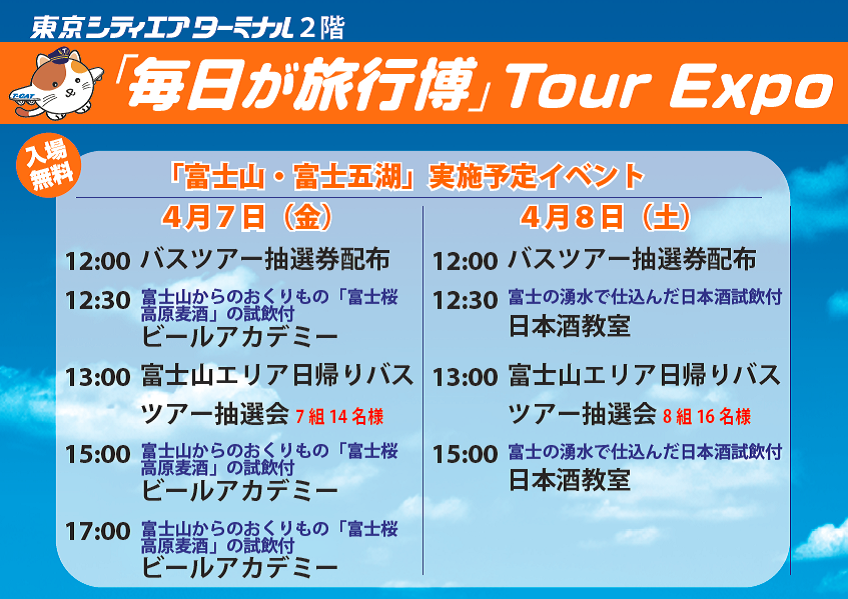 東京シティエアターミナル2階

T-CAT

「毎日が旅行博」Tour Expo

入場無料

「富士山・富士五湖」実施予定イベント

4月7日（金）

12:00 バスツアー抽選券配布

12:30 富士山からのおくりもの「富士桜高原麦酒」の試飲付 ビールアカデミー

13:00 富士山エリア日帰りバスツアー抽選会 7組14名様

15:00 富士山からのおくりもの「富士桜高原麦酒」の試飲付 ビールアカデミー

17:00 富士山からのおくりもの「富士桜高原麦酒」の試飲付 ビールアカデミー

4月8日（土）

12:00 バスツアー抽選券配布

12:30 富士の湧水で仕込んだ日本酒試飲付 日本酒教室

13:00 富士山エリア日帰りバスツアー抽選会 8組16名様

15:00 富士の湧水で仕込んだ日本酒試飲付 日本酒教室